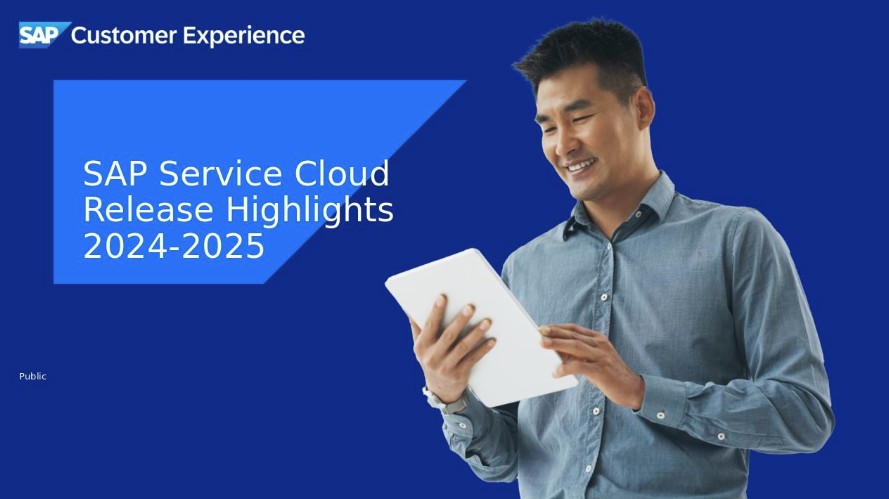 SAP Customer Experience

SAP Service Cloud Release Highlights 2024-2025

Public